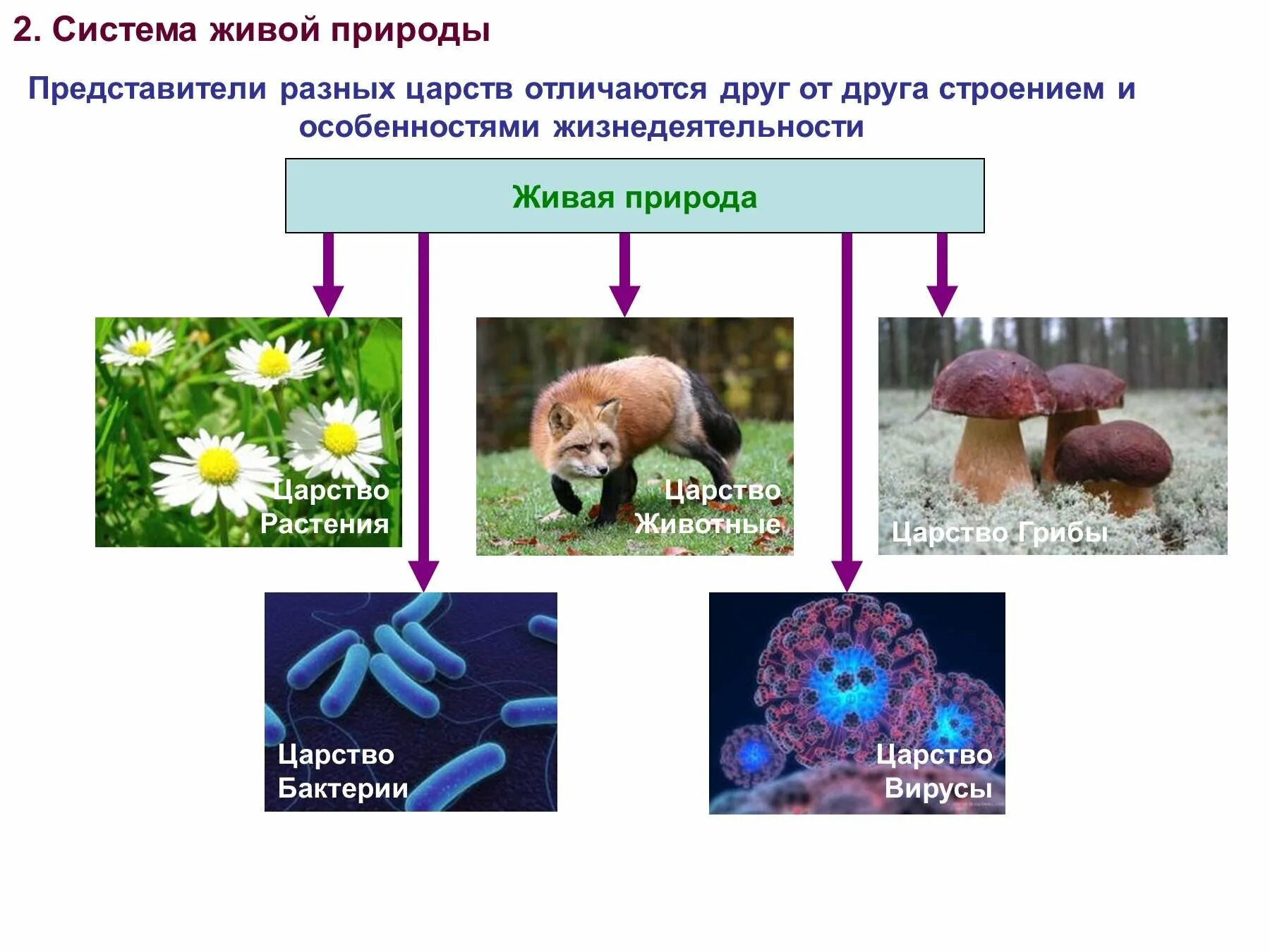 2. Система живой природы

Представители разных царств отличаются друг от друга строением и особенностями жизнедеятельности

Живая природа

Царство Растения

Царство Животные

Царство Грибы

Царство Бактерии

Царство Вирусы